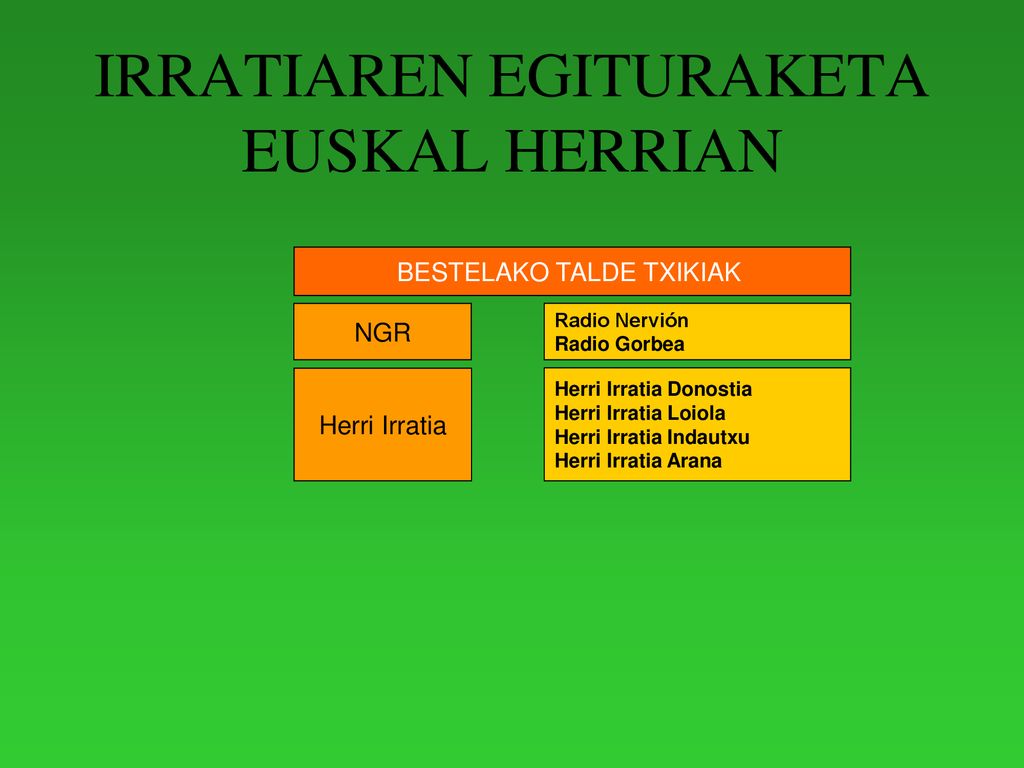 IRRATIAREN EGITURAKETA EUSKAL HERRIAN

BESTELAKO TALDE TXIKIAK

NGR

Radio Nervión
Radio Gorbea

Herri Irratia

Herri Irratia Donostia
Herri Irratia Loiola
Herri Irratia Indautxu
Herri Irratia Arana